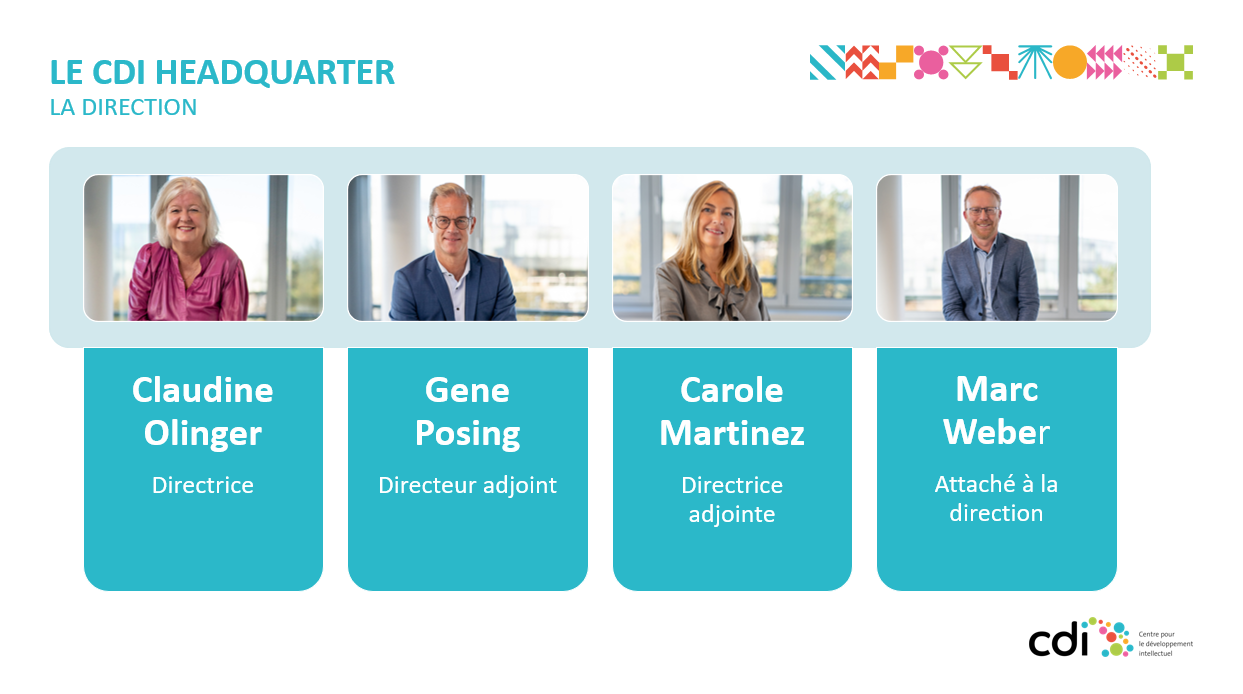 LE CDI HEADQUARTER
LA DIRECTION

Claudine Olinger
Directrice

Gene Posing
Directeur adjoint

Carole Martinez
Directrice adjointe

Marc Weber
Attaché à la direction

cdi
Centre pour le développement intellectuel